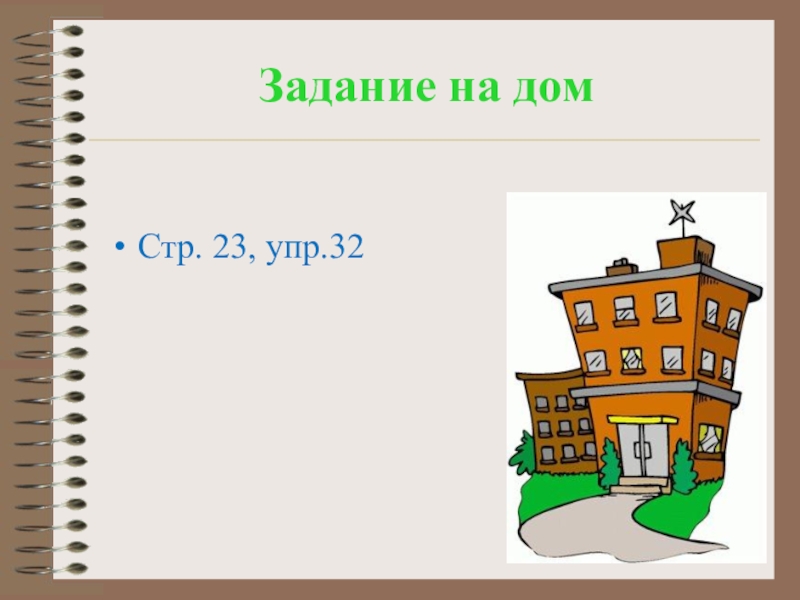 Задание на дом

• Стр. 23, упр.32